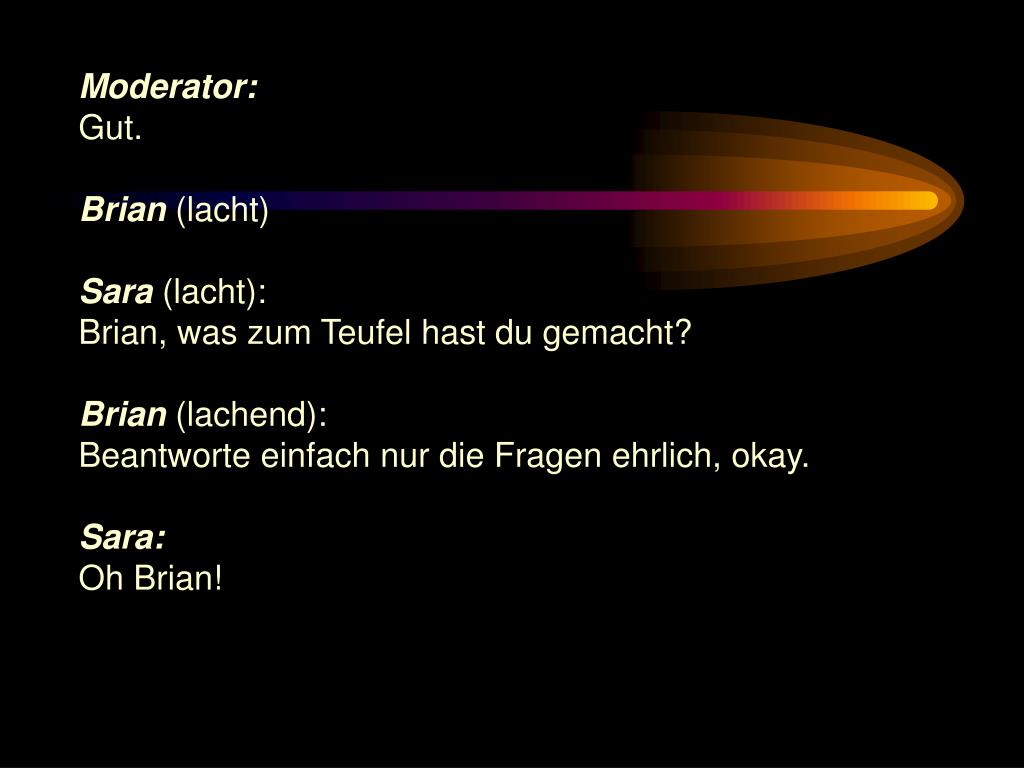 Moderator:
Gut.

Brian (lacht)

Sara (lacht):
Brian, was zum Teufel hast du gemacht?

Brian (lachend):
Beantworte einfach nur die Fragen ehrlich, okay.

Sara:
Oh Brian!